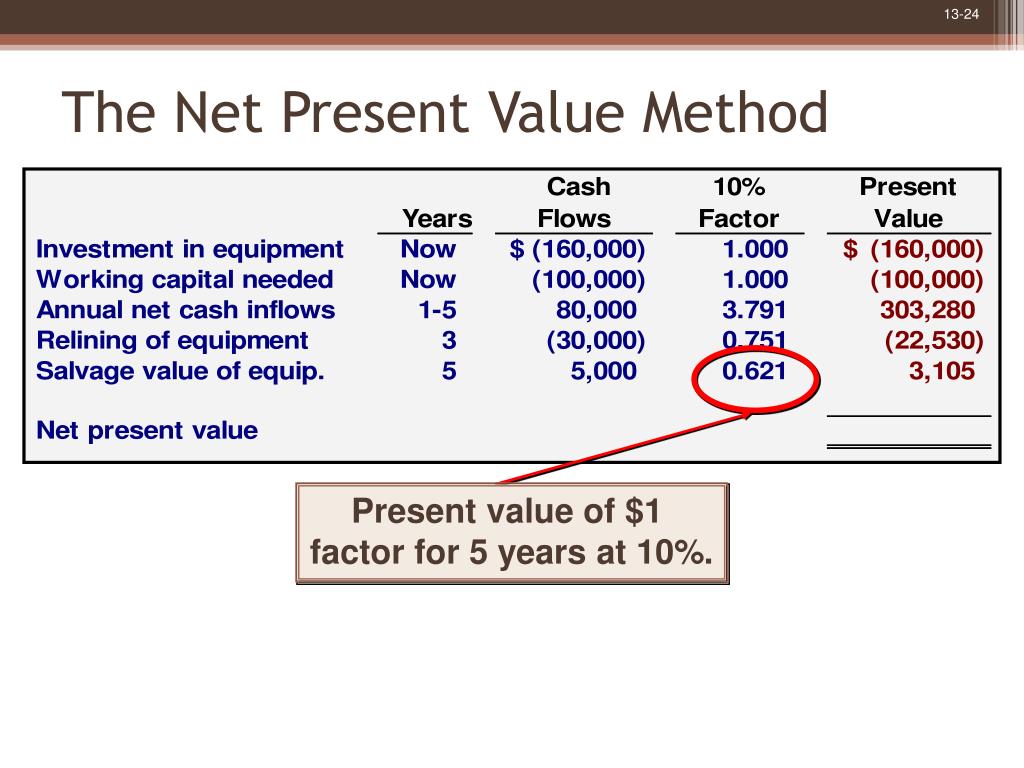 13-24

The Net Present Value Method

| | Years | Cash Flows | 10% Factor | Present Value |
|---|---|---|---|---|
| Investment in equipment | Now | \$ (160,000) | 1.000 | \$ (160,000) |
| Working capital needed | Now | (100,000) | 1.000 | (100,000) |
| Annual net cash inflows | 1-5 | 80,000 | 3.791 | 303,280 |
| Relining of equipment | 3 | (30,000) | 0.751 | (22,530) |
| Salvage value of equip. | 5 | 5,000 | 0.621 | 3,105 |
| Net present value | | | | |

Present value of \$1 factor for 5 years at 10%.